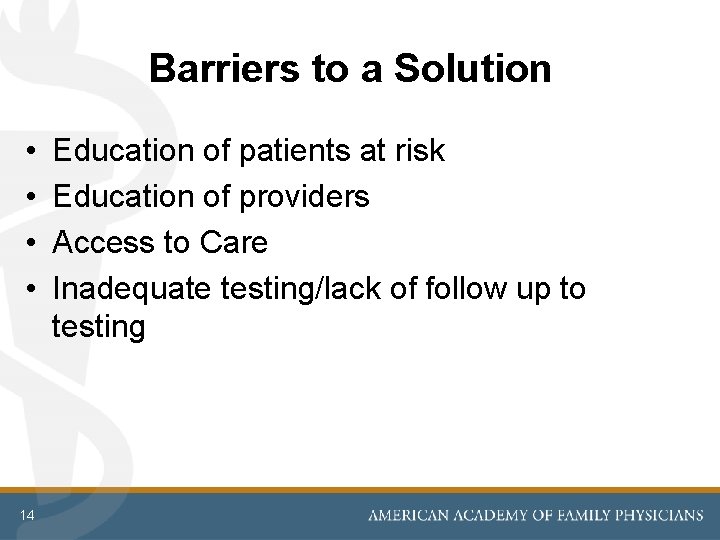 Barriers to a Solution

• Education of patients at risk
• Education of providers
• Access to Care
• Inadequate testing/lack of follow up to testing

14

AMERICAN ACADEMY OF FAMILY PHYSICIANS